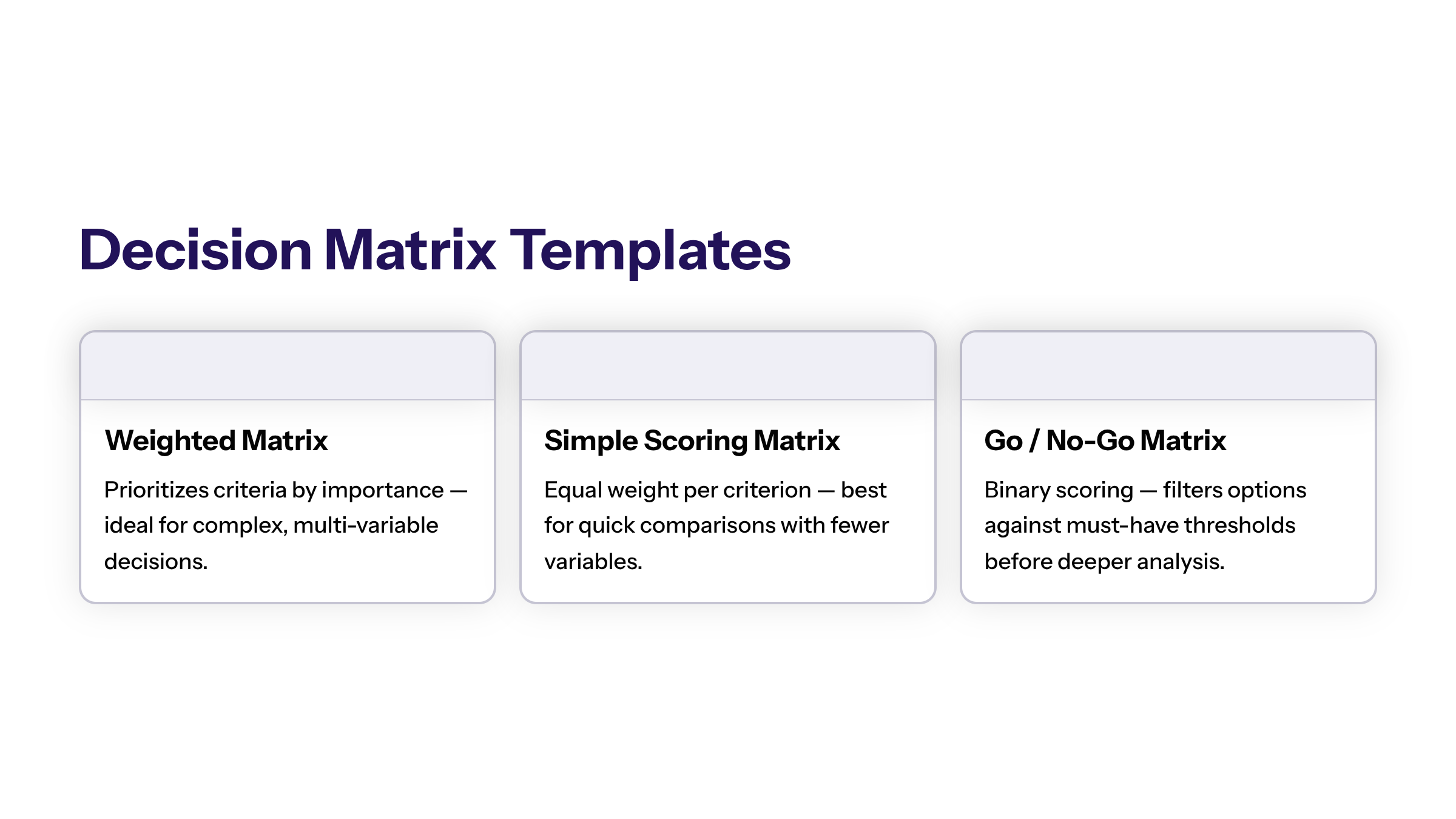 Decision Matrix Templates

Weighted Matrix

Prioritizes criteria by importance — ideal for complex, multi-variable decisions.

Simple Scoring Matrix

Equal weight per criterion — best for quick comparisons with fewer variables.

Go / No-Go Matrix

Binary scoring — filters options against must-have thresholds before deeper analysis.